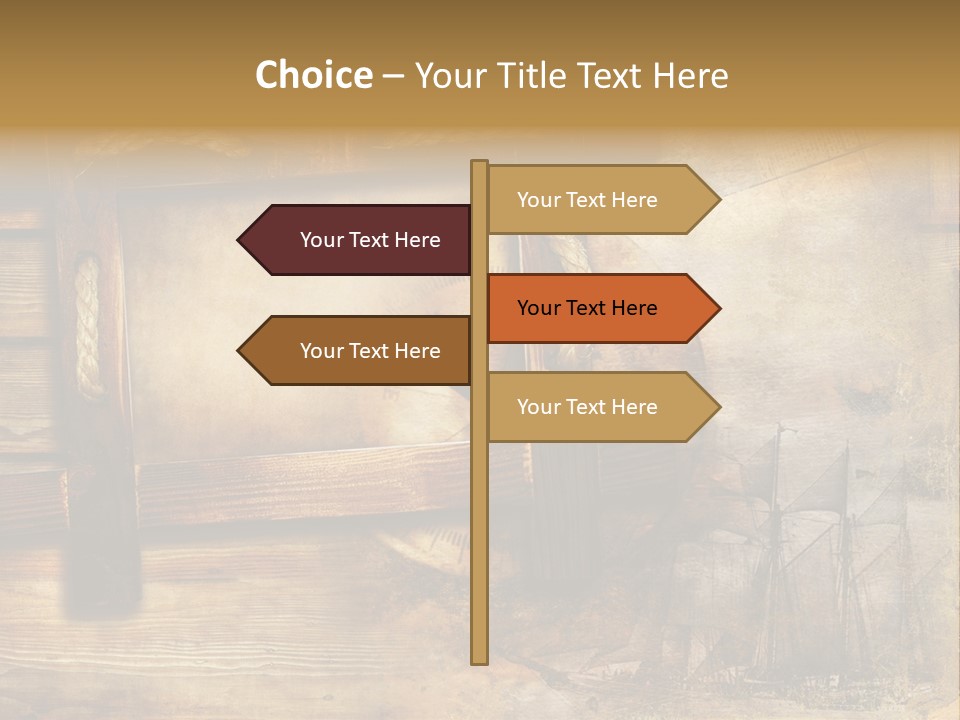 Choice – Your Title Text Here

Your Text Here

Your Text Here

Your Text Here

Your Text Here

Your Text Here